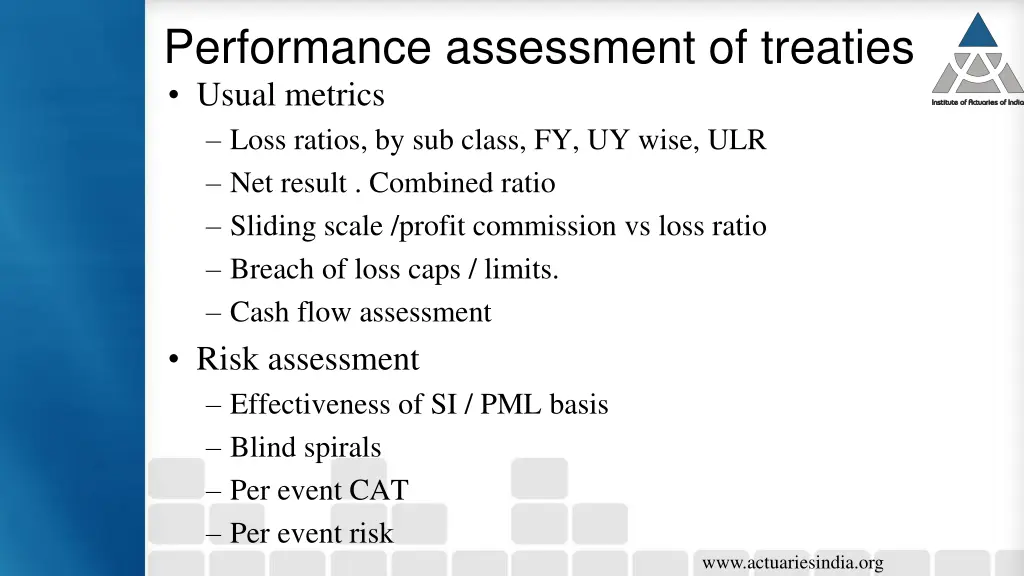 Performance assessment of treaties

Institute of Actuaries of India

• Usual metrics
– Loss ratios, by sub class, FY, UY wise, ULR
– Net result . Combined ratio
– Sliding scale /profit commission vs loss ratio
– Breach of loss caps / limits.
– Cash flow assessment
• Risk assessment
– Effectiveness of SI / PML basis
– Blind spirals
– Per event CAT
– Per event risk

www.actuariesindia.org